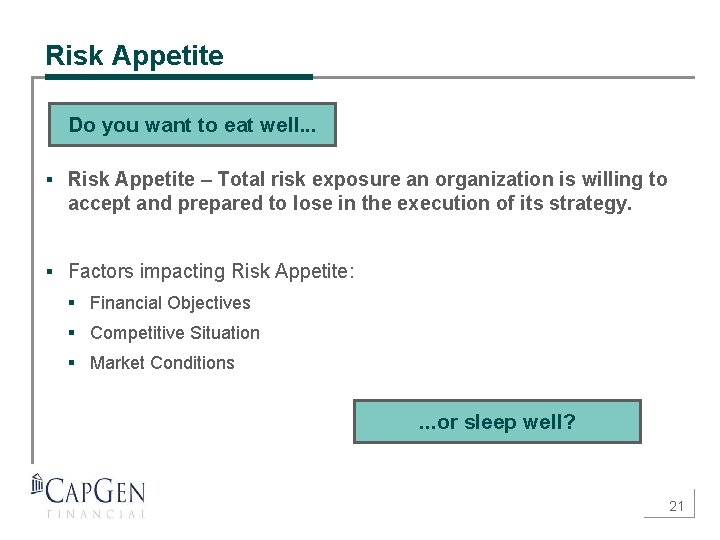 Risk Appetite

Do you want to eat well...

▪ Risk Appetite – Total risk exposure an organization is willing to accept and prepared to lose in the execution of its strategy.

▪ Factors impacting Risk Appetite:
▪ Financial Objectives
▪ Competitive Situation
▪ Market Conditions

...or sleep well?

CAPGEN
FINANCIAL

21